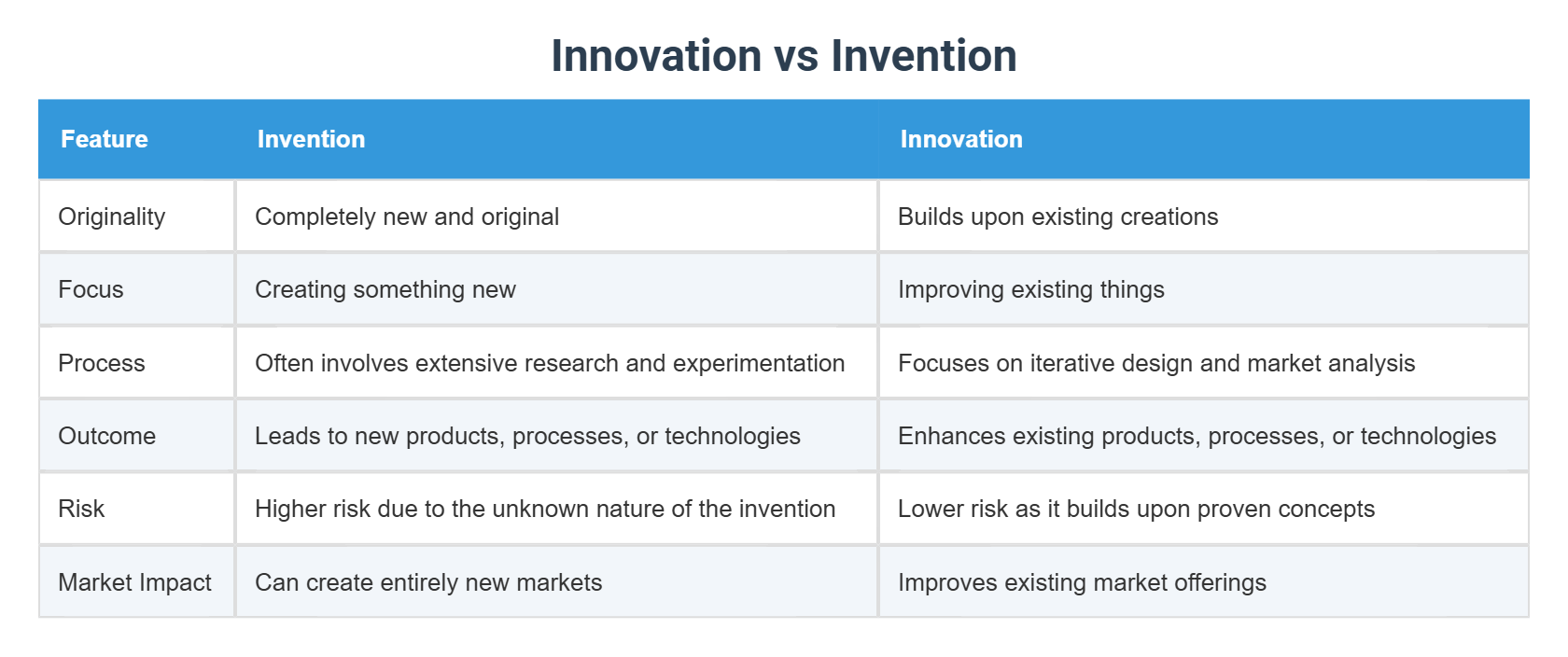 Innovation vs Invention

| Feature | Invention | Innovation |
|---|---|---|
| Originality | Completely new and original | Builds upon existing creations |
| Focus | Creating something new | Improving existing things |
| Process | Often involves extensive research and experimentation | Focuses on iterative design and market analysis |
| Outcome | Leads to new products, processes, or technologies | Enhances existing products, processes, or technologies |
| Risk | Higher risk due to the unknown nature of the invention | Lower risk as it builds upon proven concepts |
| Market Impact | Can create entirely new markets | Improves existing market offerings |